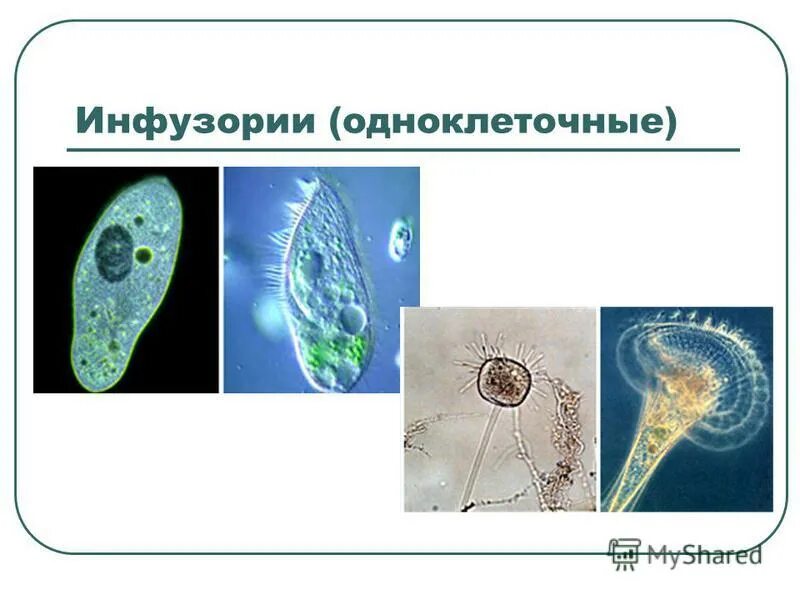 Инфузории (одноклеточные)

MyShared